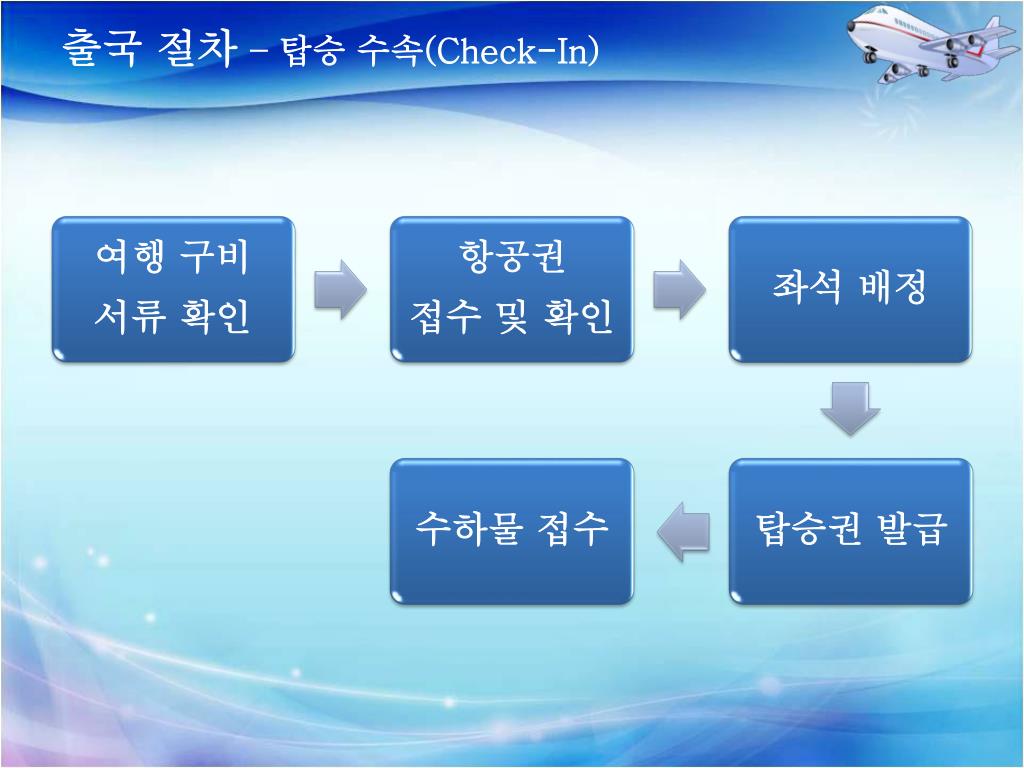 출국 절차 – 탑승 수속(Check-In)

여행 구비 서류 확인

항공권 접수 및 확인

좌석 배정

탑승권 발급

수하물 접수